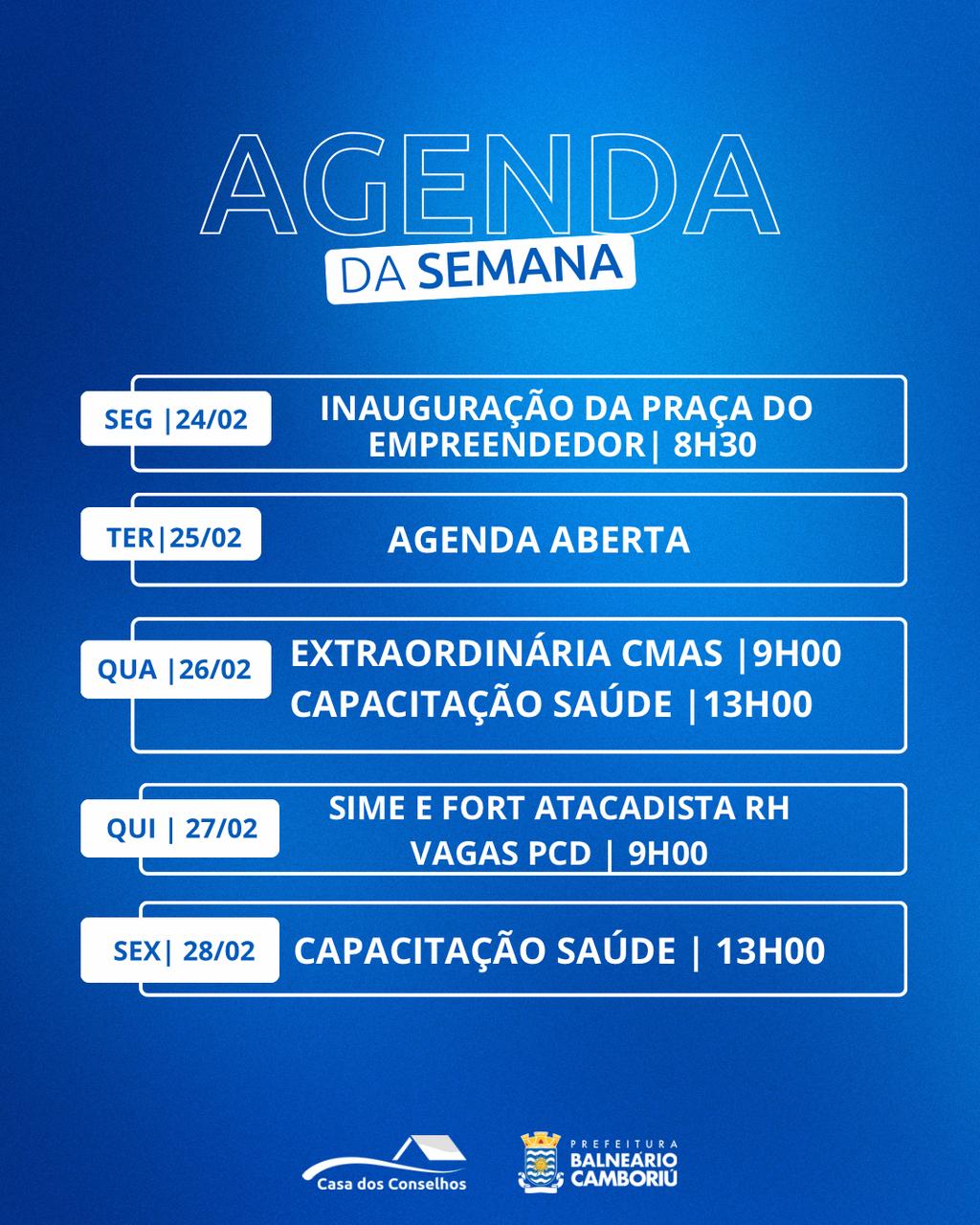 AGENDA
DA SEMANA

SEG |24/02
INAUGURAÇÃO DA PRAÇA DO EMPREENDEDOR| 8H30

TER|25/02
AGENDA ABERTA

QUA |26/02
EXTRAORDINÁRIA CMAS |9H00
CAPACITAÇÃO SAÚDE |13H00

QUI | 27/02
SIME E FORT ATACADISTA RH
VAGAS PCD | 9H00

SEX| 28/02
CAPACITAÇÃO SAÚDE | 13H00

Casa dos Conselhos

PREFEITURA
BALNEÁRIO
CAMBORIÚ